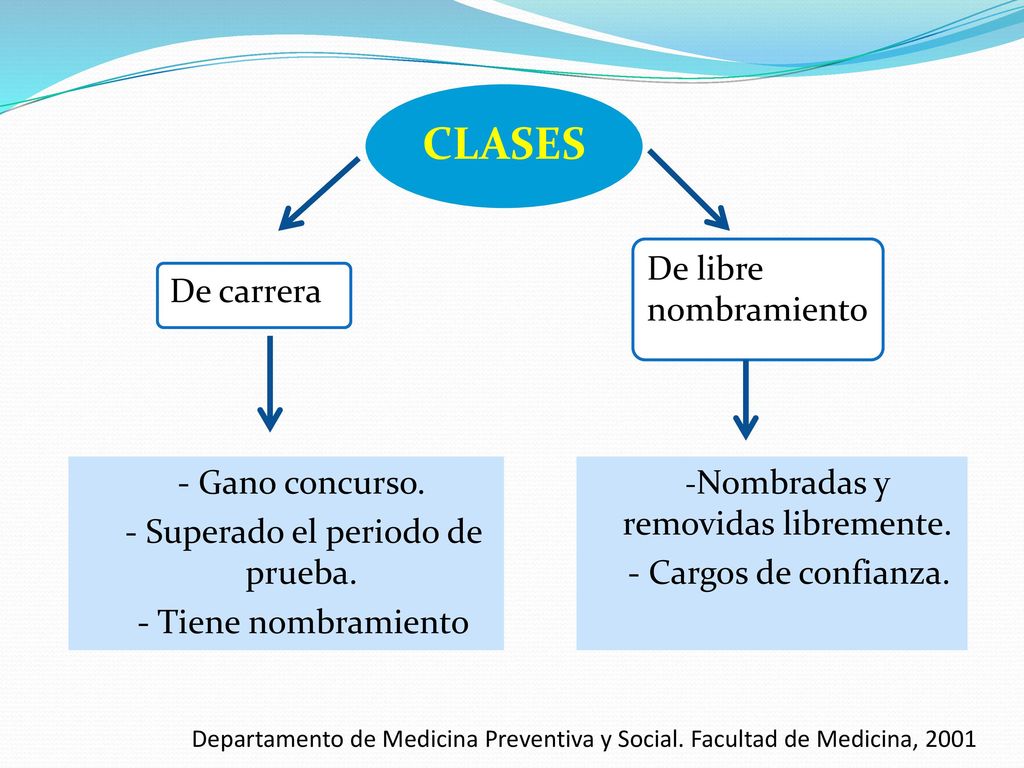 CLASES

De carrera

De libre nombramiento

- Gano concurso.
- Superado el periodo de prueba.
- Tiene nombramiento

-Nombradas y removidas libremente.
- Cargos de confianza.

Departamento de Medicina Preventiva y Social. Facultad de Medicina, 2001